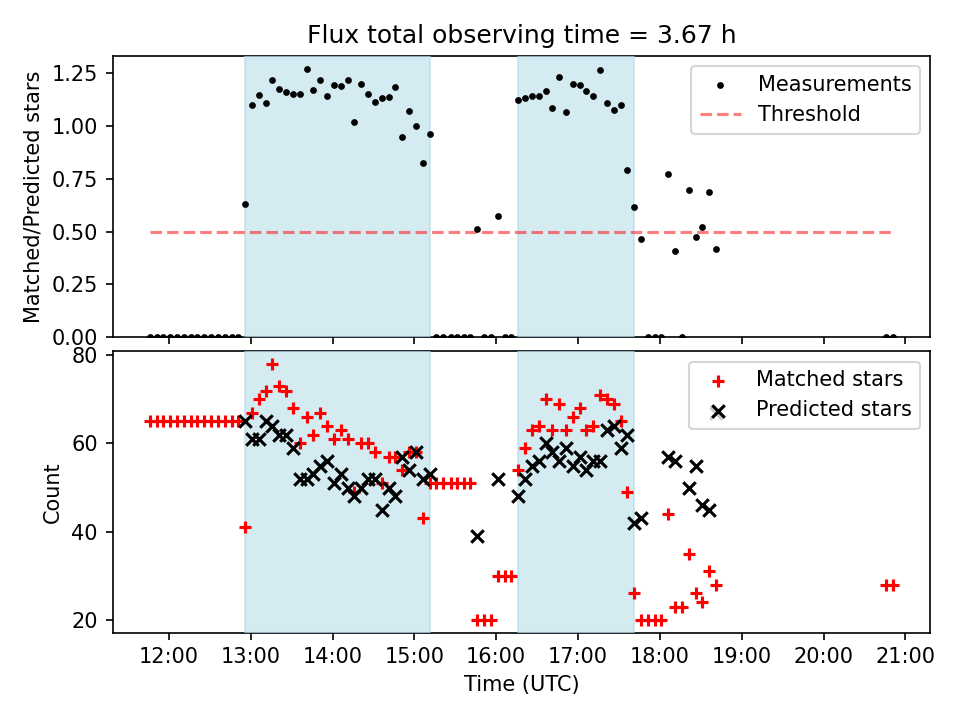 Flux total observing time = 3.67 h

Matched/Predicted stars

1.25
1.00
0.75
0.50
0.25
0.00

Measurements
Threshold

Count

80
60
40
20

Matched stars
Predicted stars

12:00
13:00
14:00
15:00
16:00
17:00
18:00
19:00
20:00
21:00

Time (UTC)